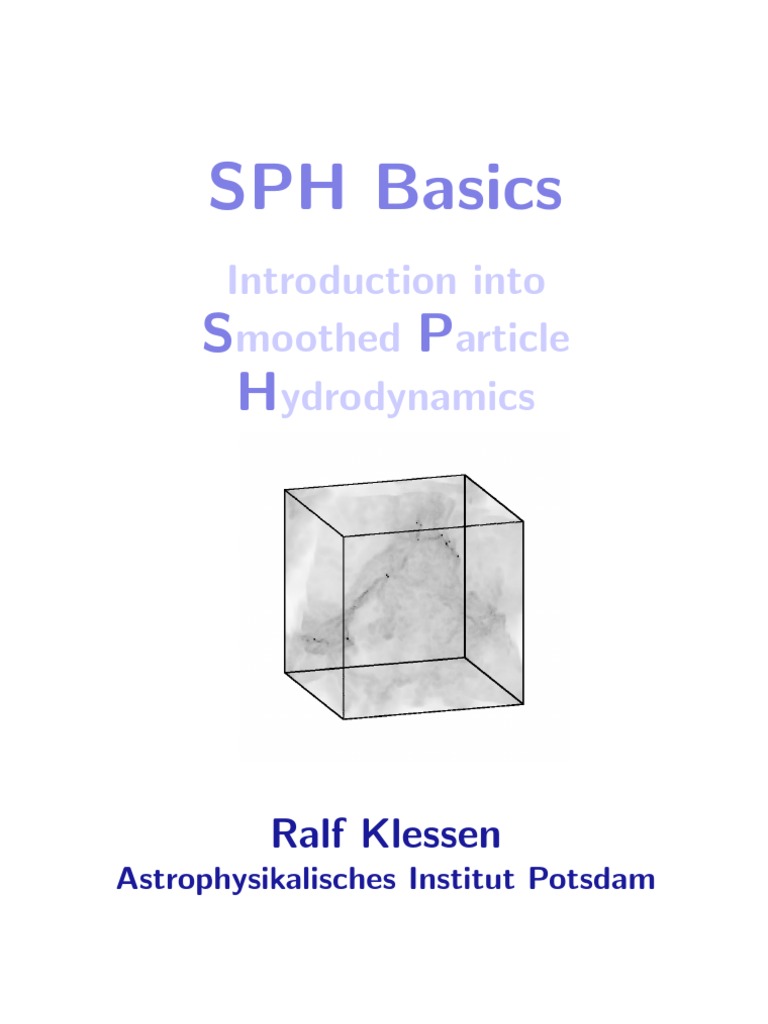 SPH Basics

Introduction into
Smoothed Particle
Hydrodynamics

Ralf Klessen
Astrophysikalisches Institut Potsdam